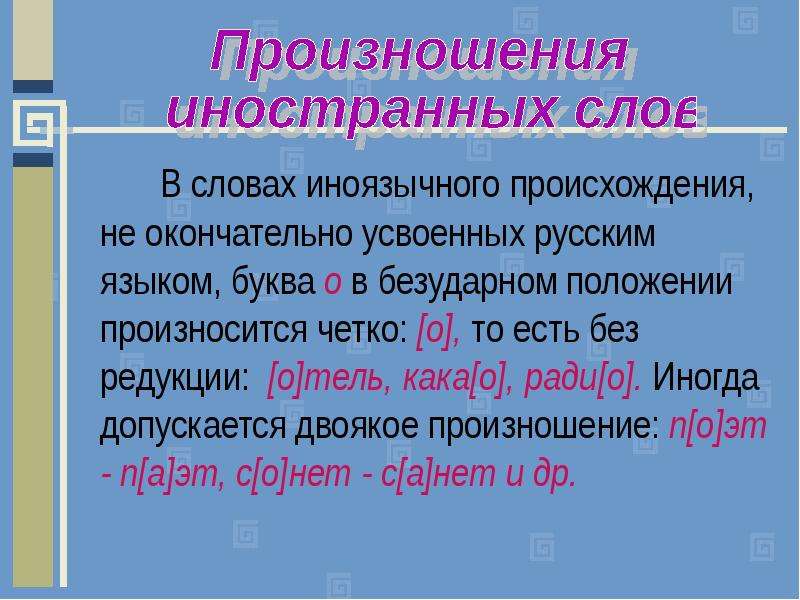 Произношения иностранных слов

В словах иноязычного происхождения, не окончательно усвоенных русским языком, буква о в безударном положении произносится четко: [о], то есть без редукции: [о]тель, кака[о], ради[о]. Иногда допускается двоякое произношение: п[о]эт - п[а]эт, с[о]нет - с[а]нет и др.